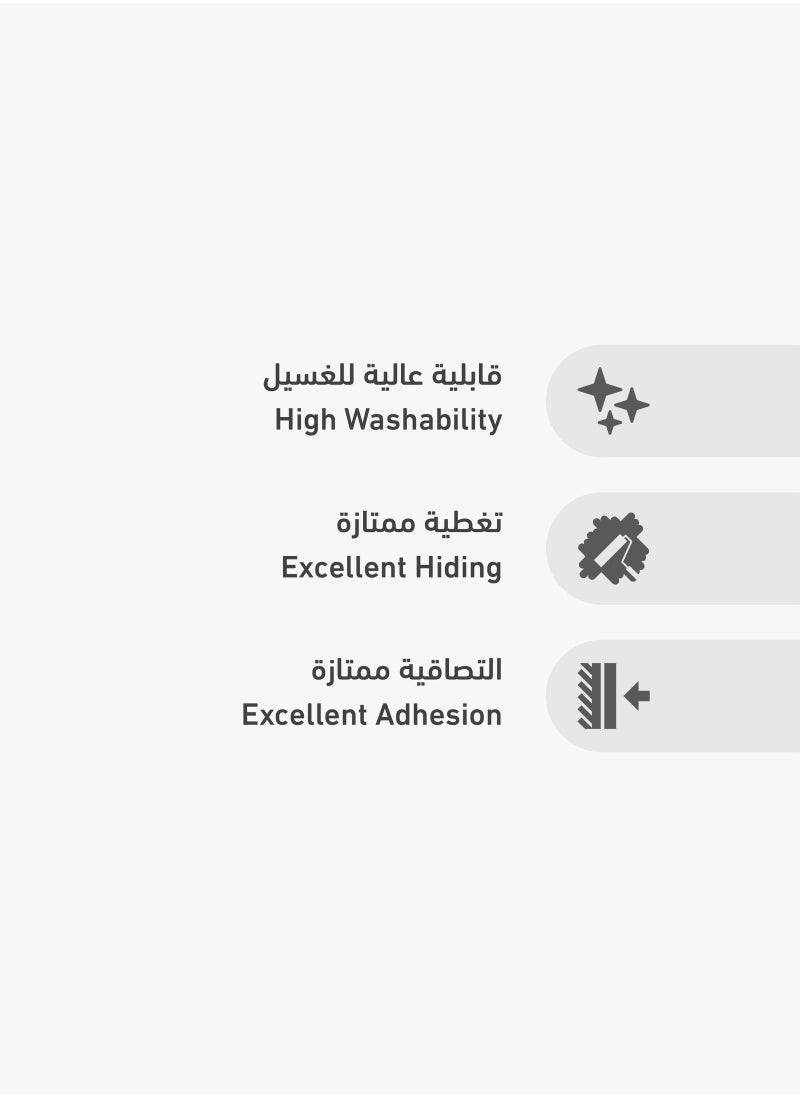 قابلية عالية للغسيل
High Washability

تغطية ممتازة
Excellent Hiding

التصاقية ممتازة
Excellent Adhesion